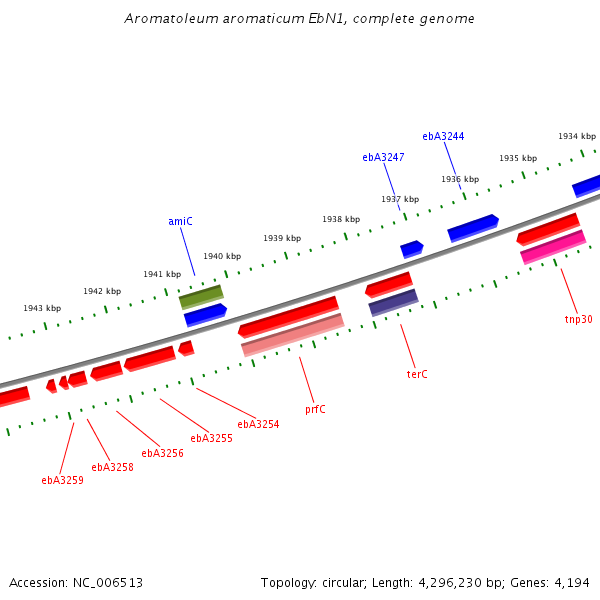 Aromatoleum aromaticum EbN1, complete genome

ebA3244
1934 kbp
ebA3247
1935 kbp
1936 kbp
1937 kbp
amiC
1938 kbp
1939 kbp
1940 kbp
1941 kbp
1942 kbp
1943 kbp
tnp30
terC
prfC
ebA3254
ebA3255
ebA3256
ebA3258
ebA3259

Accession: NC_006513
Topology: circular; Length: 4,296,230 bp; Genes: 4,194